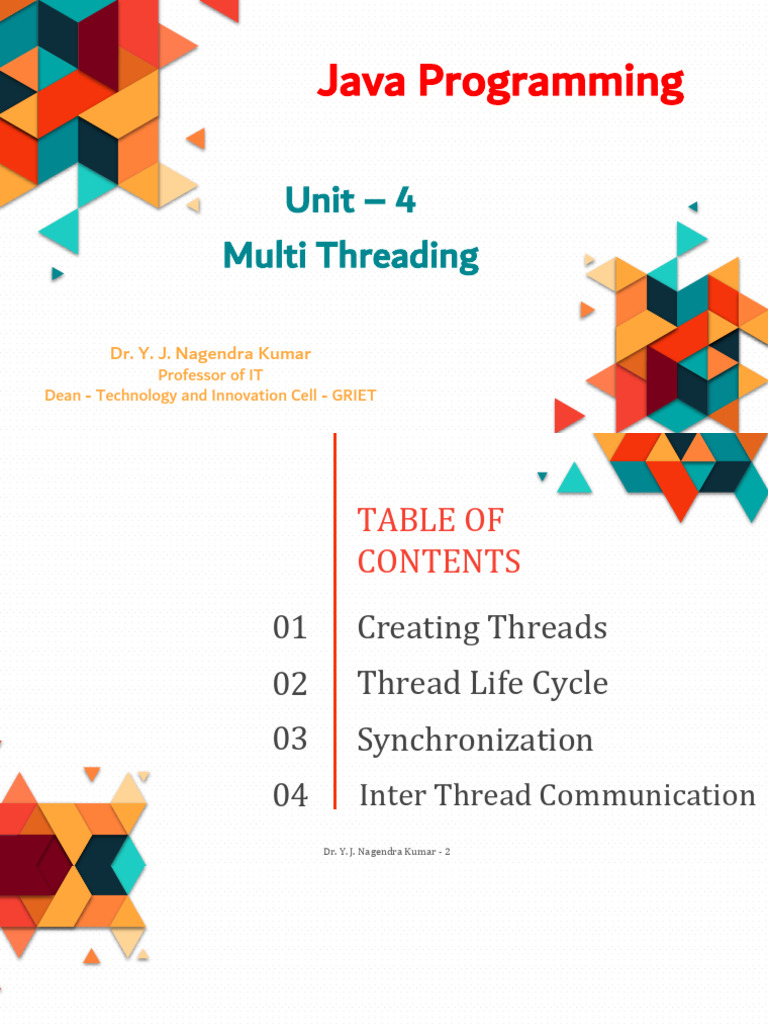 Java Programming

Unit – 4
Multi Threading

Dr. Y. J. Nagendra Kumar
Professor of IT
Dean - Technology and Innovation Cell - GRIET

TABLE OF CONTENTS

01 Creating Threads

02 Thread Life Cycle

03 Synchronization

04 Inter Thread Communication

Dr. Y. J. Nagendra Kumar - 2